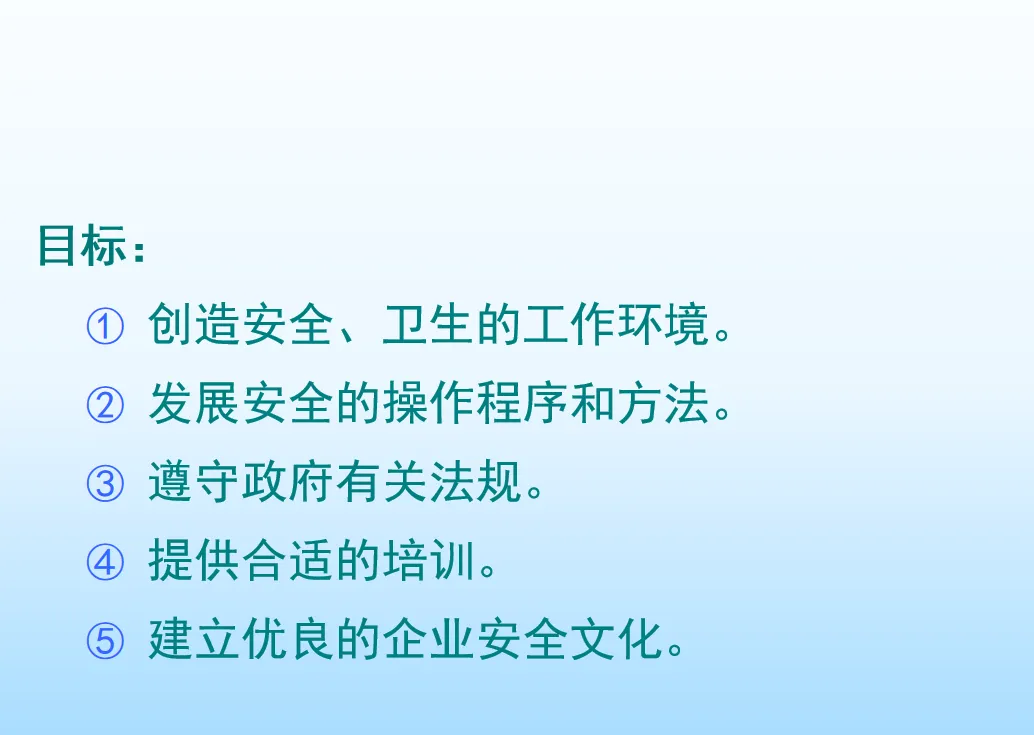 目标：

① 创造安全、卫生的工作环境。

② 发展安全的操作程序和方法。

③ 遵守政府有关法规。

④ 提供合适的培训。

⑤ 建立优良的企业安全文化。